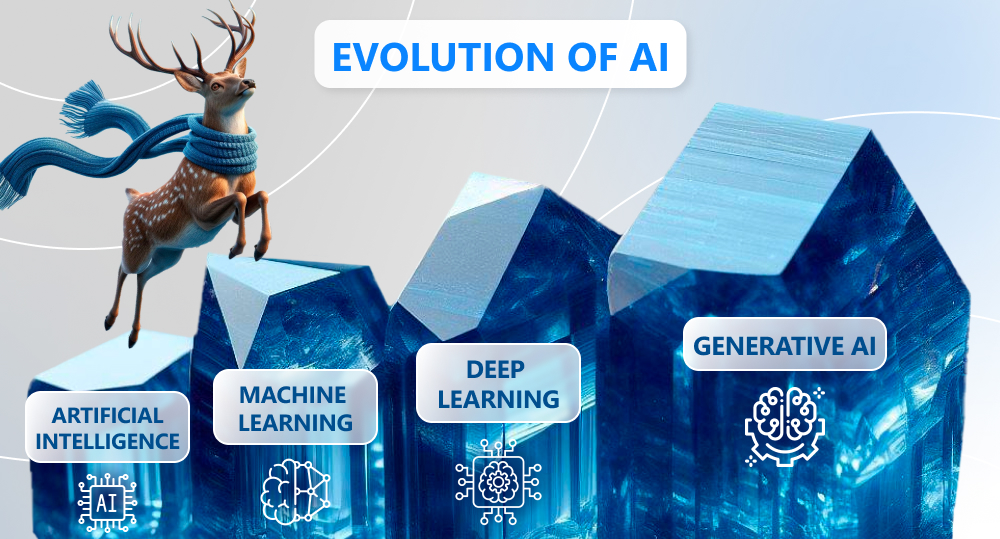 EVOLUTION OF AI

ARTIFICIAL INTELLIGENCE

AI

MACHINE LEARNING

DEEP LEARNING

GENERATIVE AI